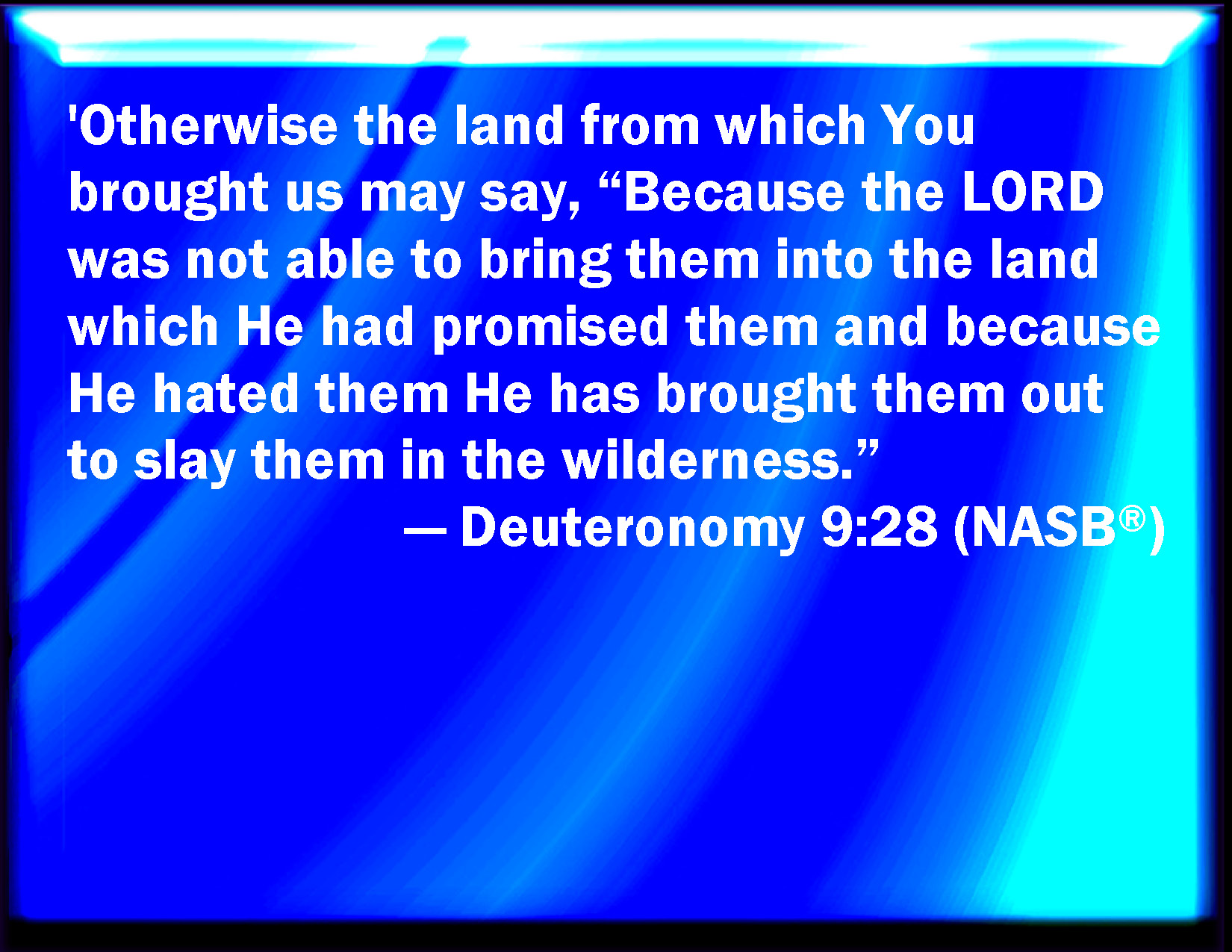 'Otherwise the land from which You brought us may say, “Because the LORD was not able to bring them into the land which He had promised them and because He hated them He has brought them out to slay them in the wilderness.”

— Deuteronomy 9:28 (NASB®)